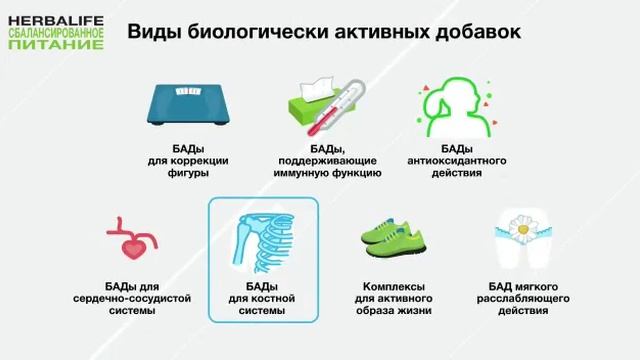 HERBALIFE
СБАЛАНСИРОВАННОЕ
ПИТАНИЕ

Виды биологически активных добавок

БАДы для коррекции фигуры

БАДы, поддерживающие иммунную функцию

БАДы антиоксидантного действия

БАДы для сердечно-сосудистой системы

БАДы для костной системы

Комплексы для активного образа жизни

БАД мягкого расслабляющего действия